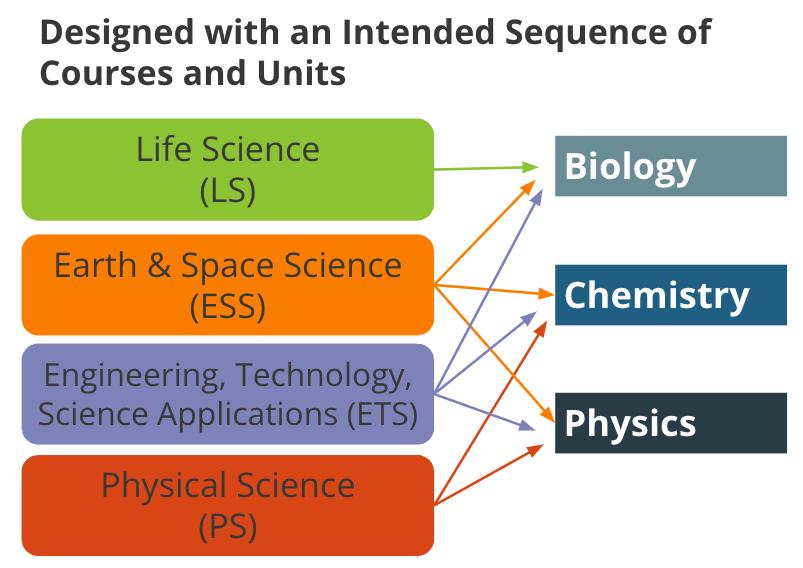 Designed with an Intended Sequence of Courses and Units

Life Science
(LS)

Earth & Space Science
(ESS)

Engineering, Technology, Science Applications (ETS)

Physical Science
(PS)

Biology

Chemistry

Physics